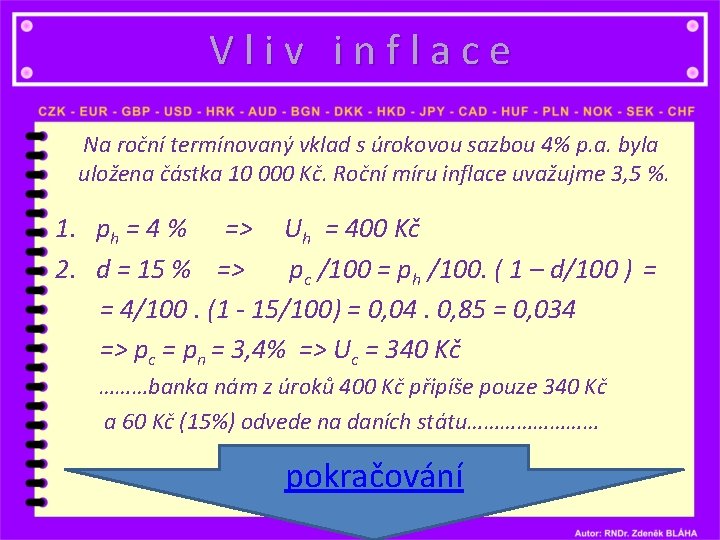 Vliv inflace

CZK - EUR - GBP - USD - HRK - AUD - BGN - DKK - HKD - JPY - CAD - HUF - PLN - NOK - SEK - CHF

Na roční termínovaný vklad s úrokovou sazbou 4% p.a. byla uložena částka 10 000 Kč. Roční míru inflace uvažujme 3,5 %.

1. $p_h$ = 4 % => $U_h$ = 400 Kč
2. d = 15 % => $p_c$ /100 = $p_h$ /100. ( 1 – d/100 ) = = 4/100 . (1 - 15/100) = 0,04 . 0,85 = 0,034 => $p_c$ = $p_n$ = 3,4% => $U_c$ = 340 Kč

………banka nám z úroků 400 Kč připíše pouze 340 Kč a 60 Kč (15%) odvede na daních státu……………………

pokračování

Autor: RNDr. Zdeněk BLÁHA